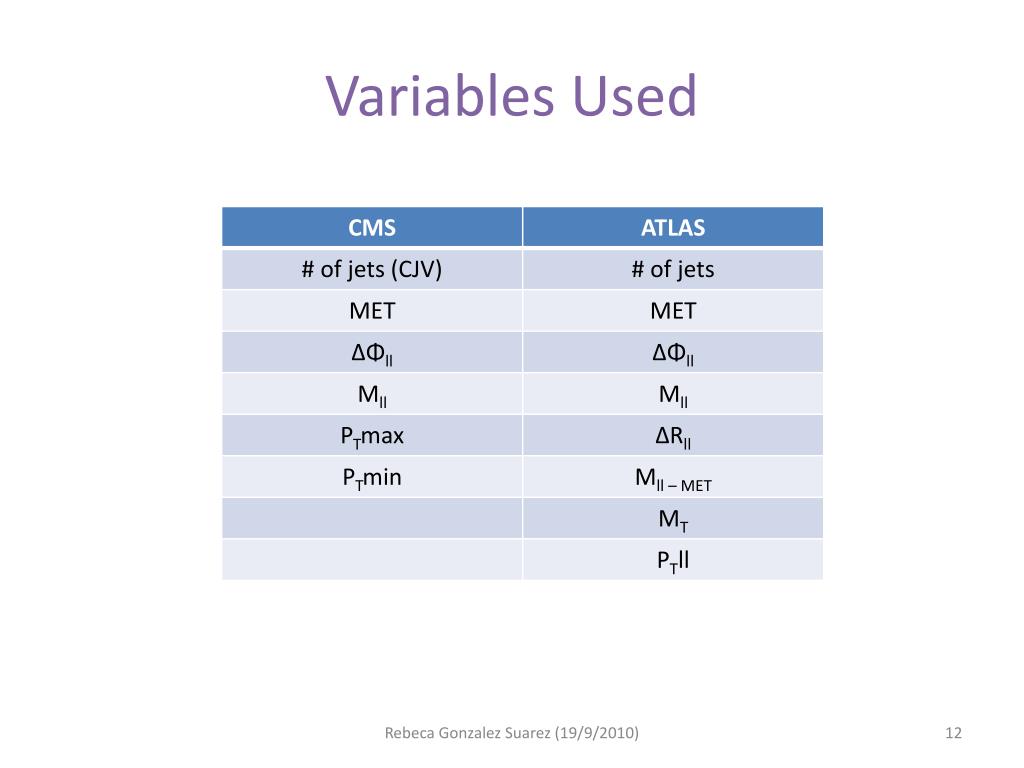 Variables Used

| CMS | ATLAS |
|---|---|
| # of jets (CJV) | # of jets |
| MET | MET |
| $\Delta\Phi_{ll}$ | $\Delta\Phi_{ll}$ |
| $M_{ll}$ | $M_{ll}$ |
| $P_T$max | $\Delta R_{ll}$ |
| $P_T$min | $M_{ll-MET}$ |
| | $M_T$ |
| | $P_T$ll |

Rebeca Gonzalez Suarez (19/9/2010)

12